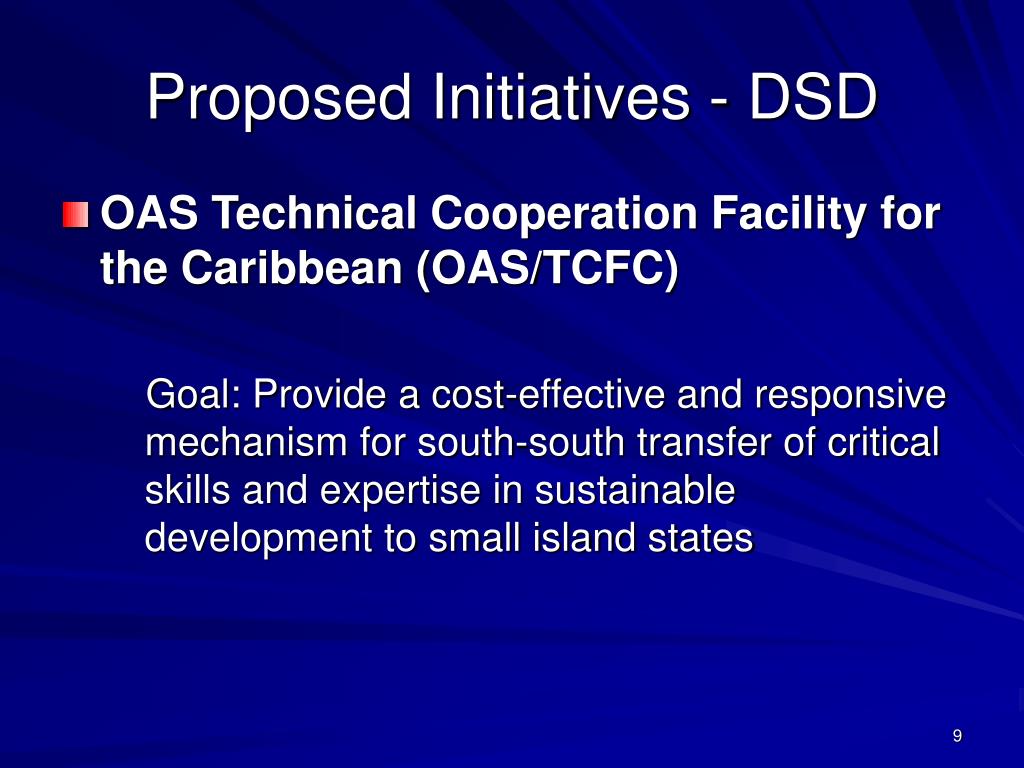 Proposed Initiatives - DSD

OAS Technical Cooperation Facility for the Caribbean (OAS/TCFC)

Goal: Provide a cost-effective and responsive mechanism for south-south transfer of critical skills and expertise in sustainable development to small island states

9